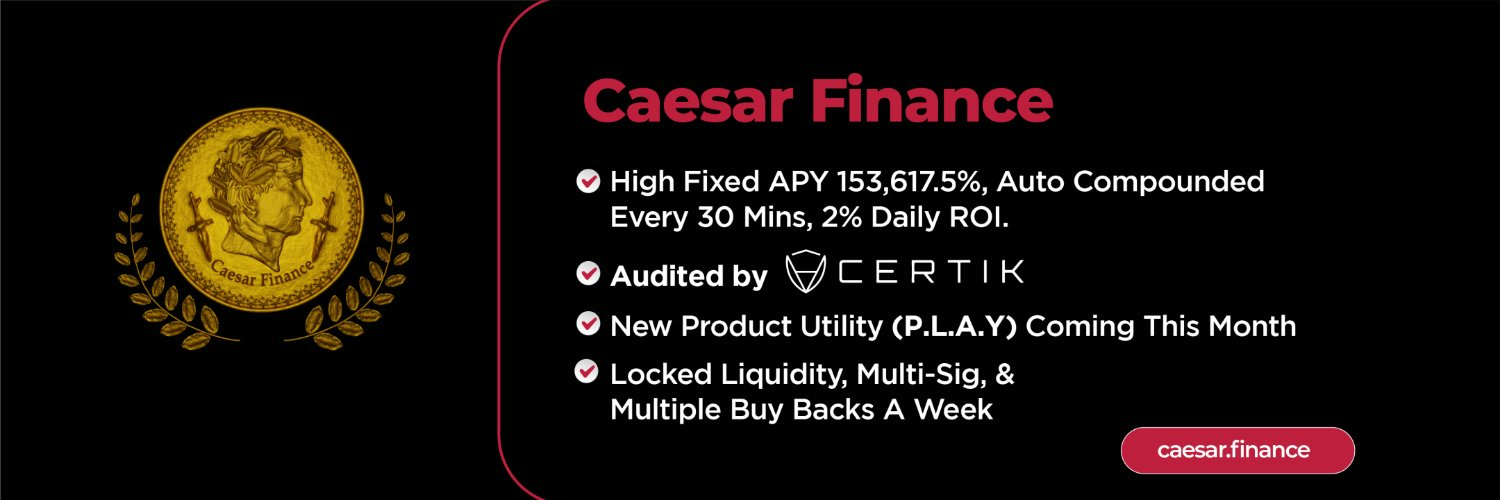 Caesar Finance

Caesar Finance

High Fixed APY 153,617.5%, Auto Compounded Every 30 Mins, 2% Daily ROI.

Audited by CERTIK

New Product Utility (P.L.A.Y) Coming This Month

Locked Liquidity, Multi-Sig, & Multiple Buy Backs A Week

caesar.finance